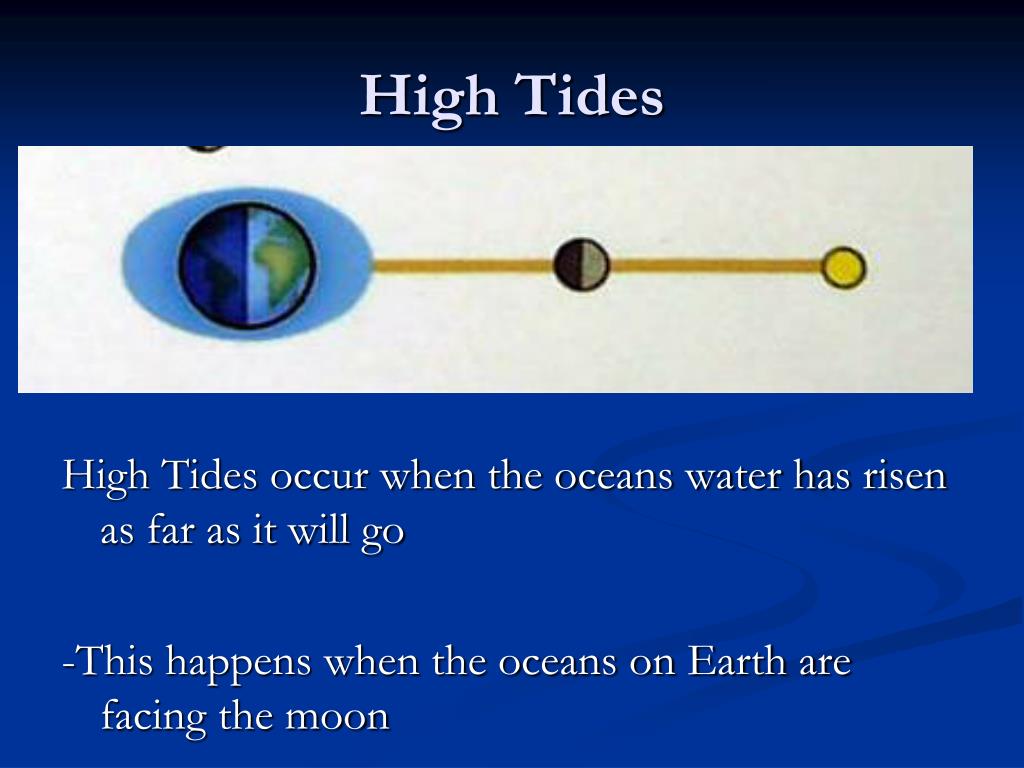 High Tides

High Tides occur when the oceans water has risen as far as it will go

-This happens when the oceans on Earth are facing the moon